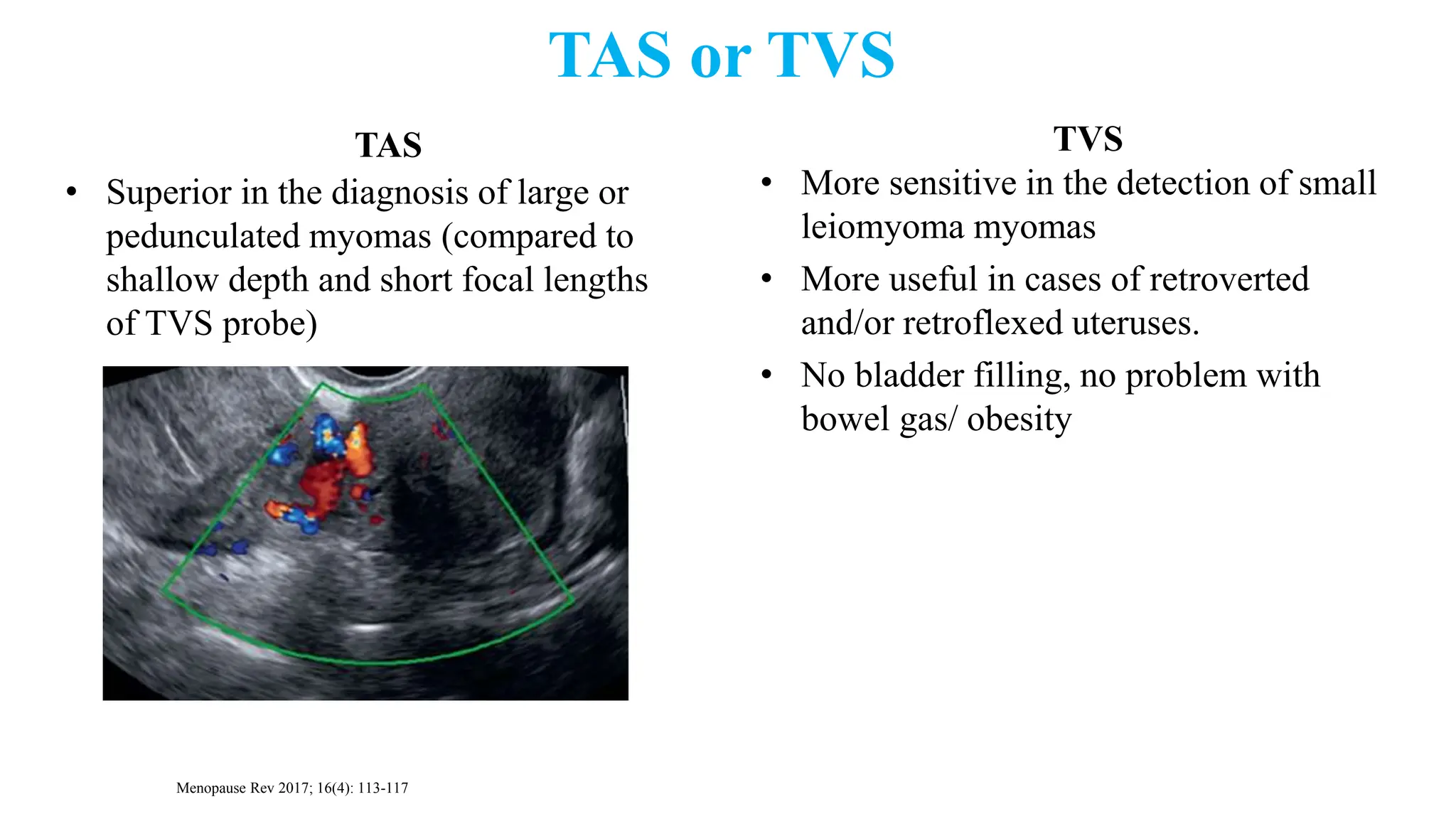 TAS or TVS

TAS

• Superior in the diagnosis of large or pedunculated myomas (compared to shallow depth and short focal lengths of TVS probe)

Menopause Rev 2017; 16(4): 113-117

TVS

• More sensitive in the detection of small leiomyoma myomas
• More useful in cases of retroverted and/or retroflexed uteruses.
• No bladder filling, no problem with bowel gas/ obesity